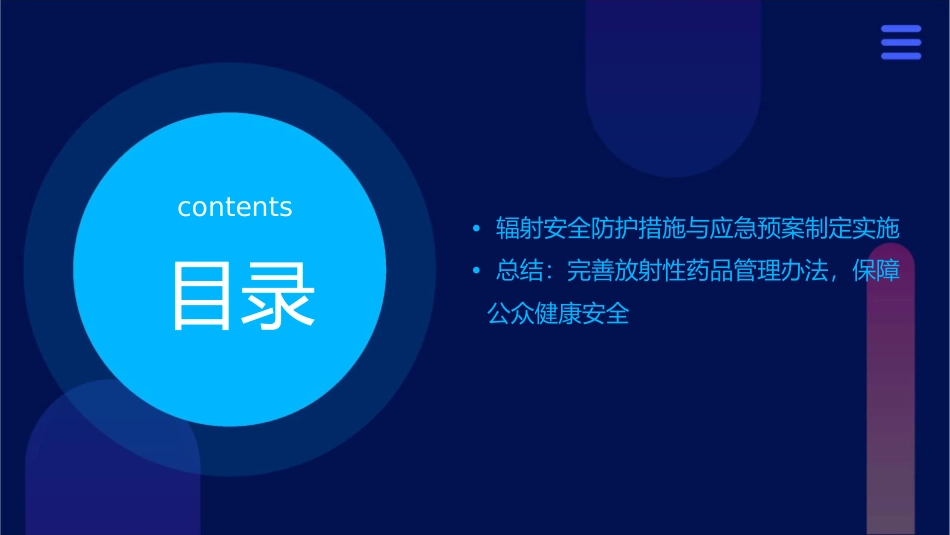 contents

目录

• 辐射安全防护措施与应急预案制定实施
• 总结：完善放射性药品管理办法，保障公众健康安全